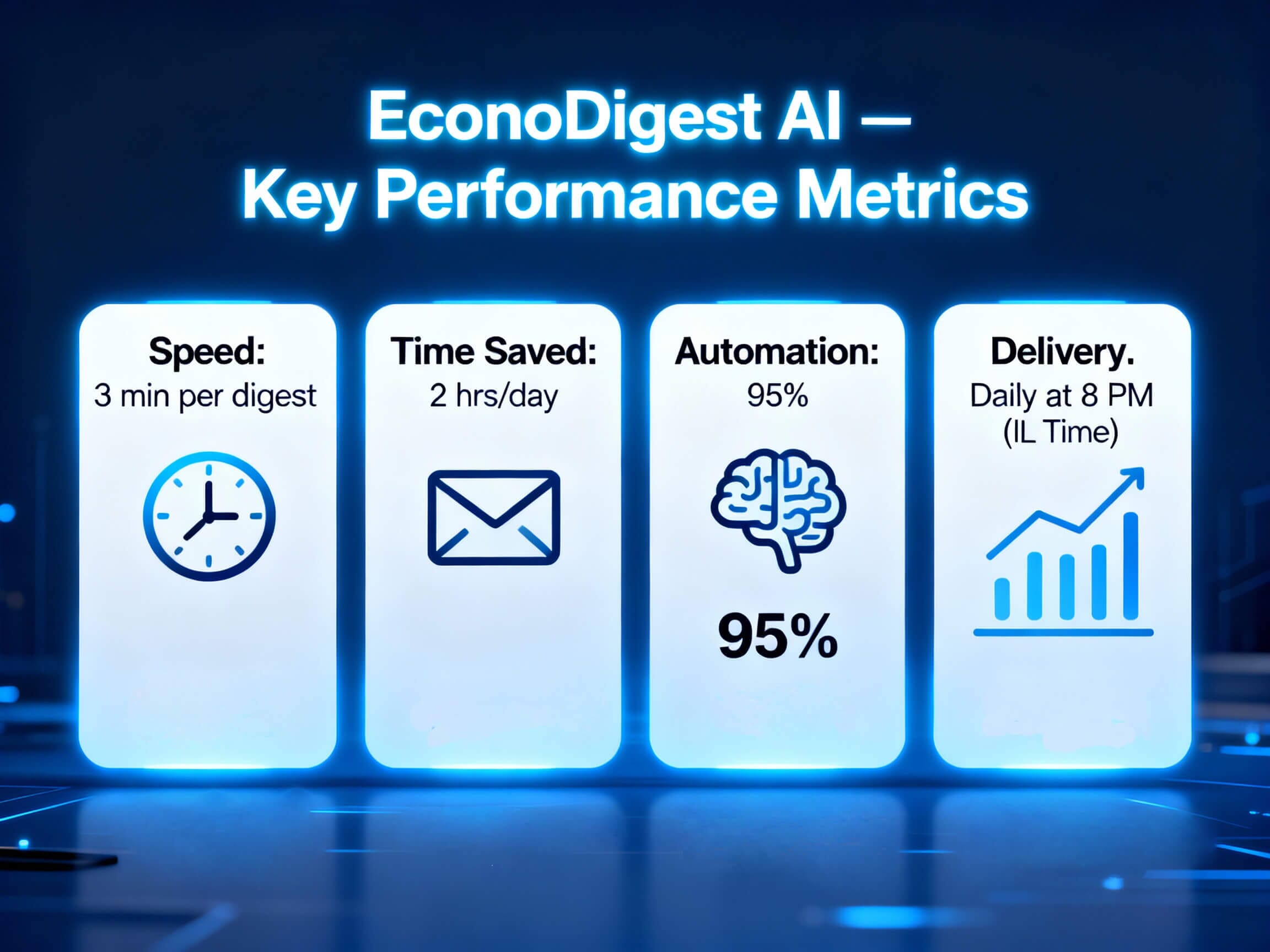 EconoDigest AI —
Key Performance Metrics

Speed:
3 min per digest

Time Saved:
2 hrs/day

Automation:
95%

95%

Delivery.
Daily at 8 PM
(IL Time)